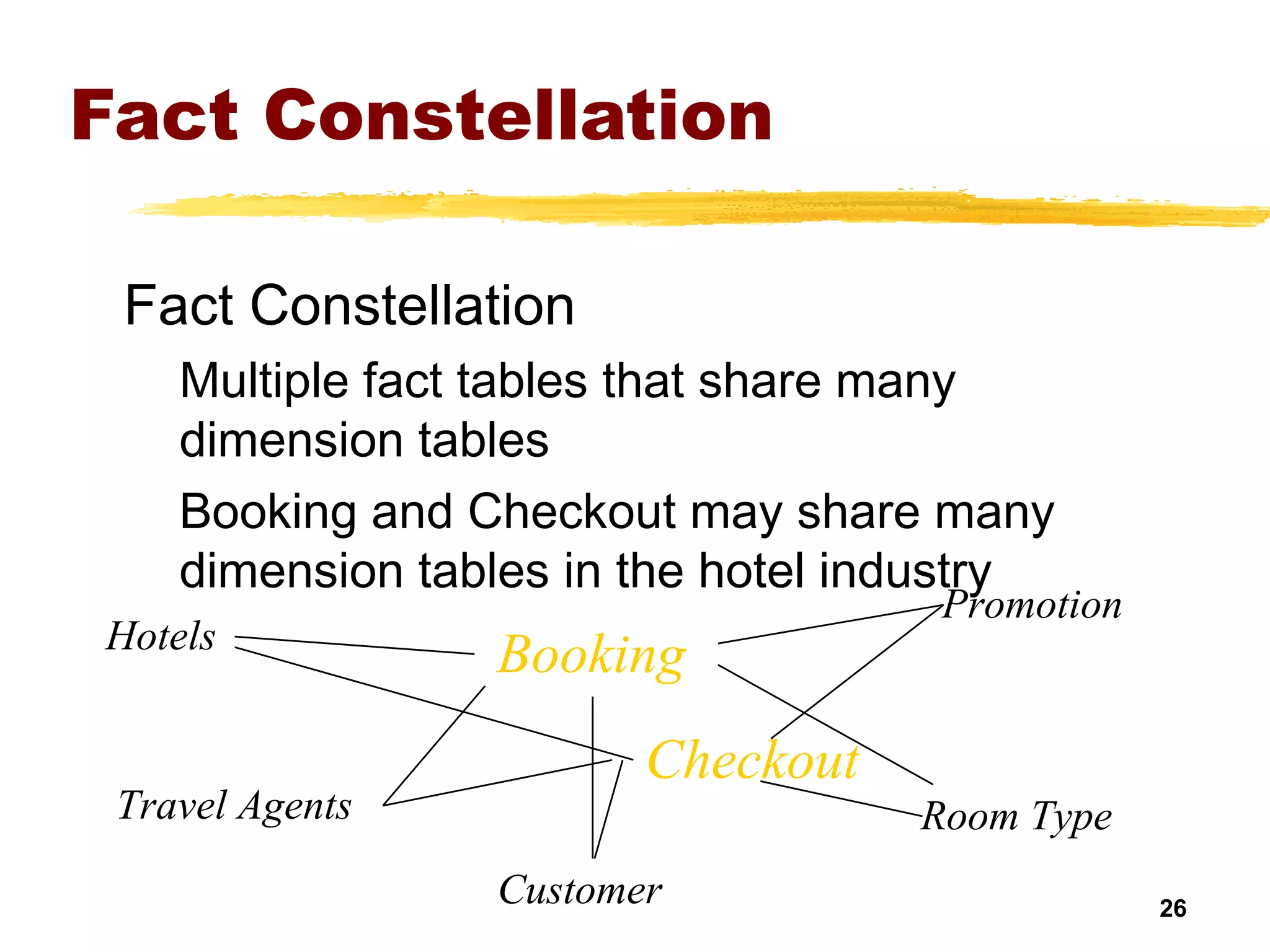 Fact Constellation

Fact Constellation

Multiple fact tables that share many dimension tables

Booking and Checkout may share many dimension tables in the hotel industry

Promotion
Hotels
Booking
Checkout
Travel Agents
Room Type
Customer

26